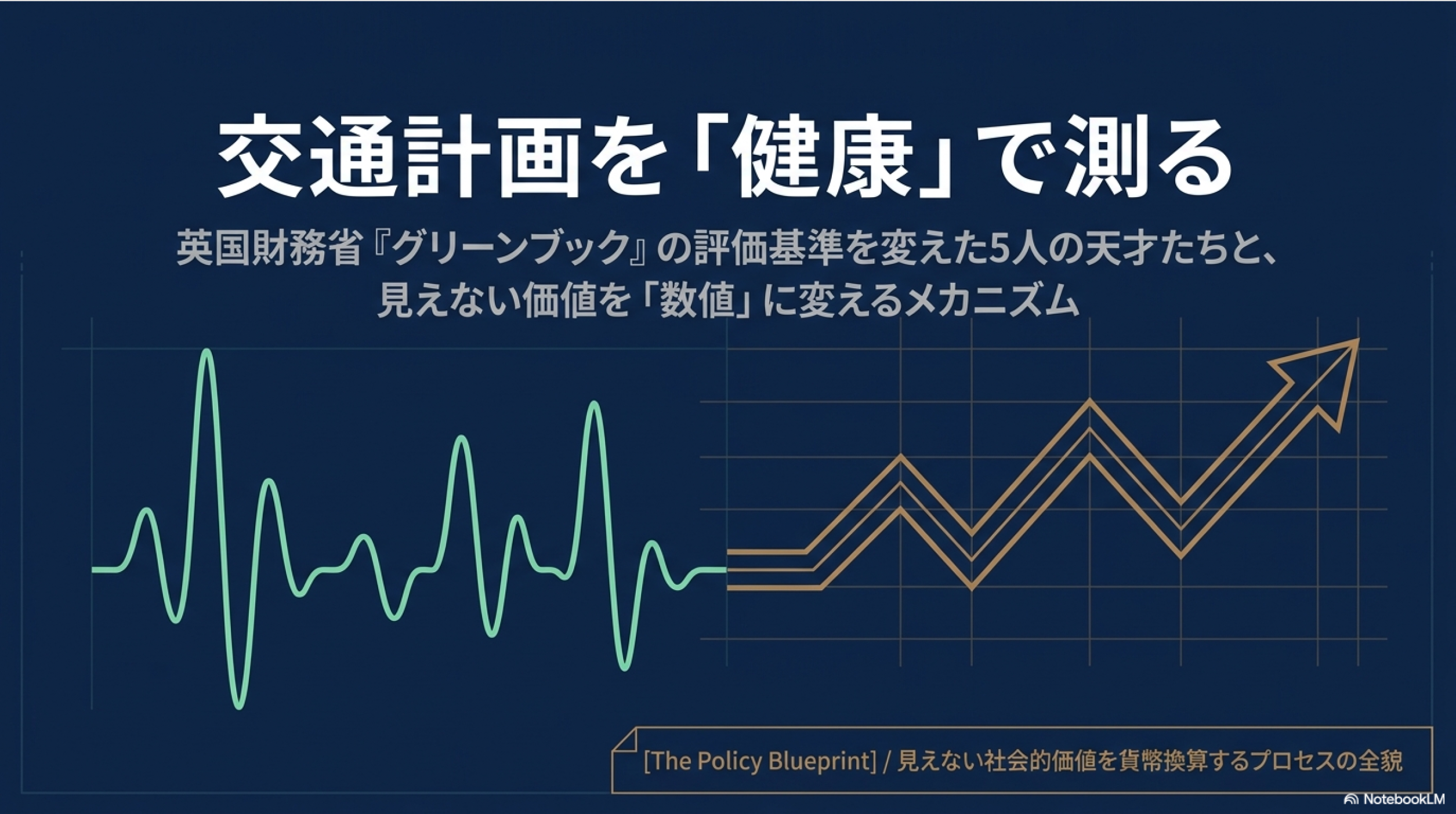 交通計画を「健康」で測る

英国財務省『グリーンブック』の評価基準を変えた5人の天才たちと、見えない価値を「数値」に変えるメカニズム

[The Policy Blueprint] / 見えない社会的価値を貨幣換算するプロセスの全貌

NotebookLM